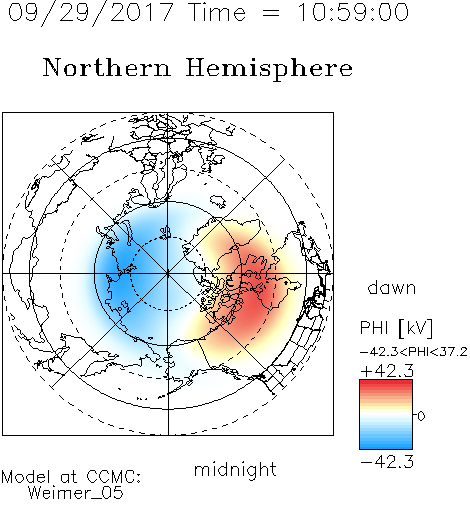 09/29/2017 Time = 10:59:00

Northern Hemisphere

dawn

PHI [kV]

-42.3<PHI<37.2

+42.3

0

-42.3

midnight

Model at CCMC:
Weimer_05